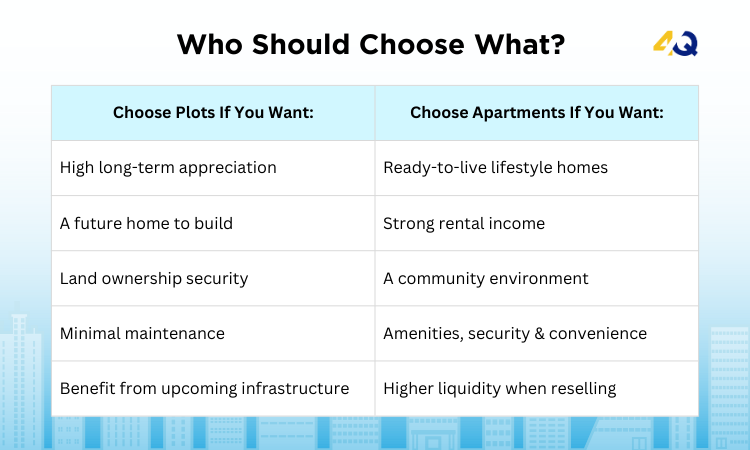 Who Should Choose What?

4Q

| Choose Plots If You Want: | Choose Apartments If You Want: |
|---|---|
| High long-term appreciation | Ready-to-live lifestyle homes |
| A future home to build | Strong rental income |
| Land ownership security | A community environment |
| Minimal maintenance | Amenities, security & convenience |
| Benefit from upcoming infrastructure | Higher liquidity when reselling |